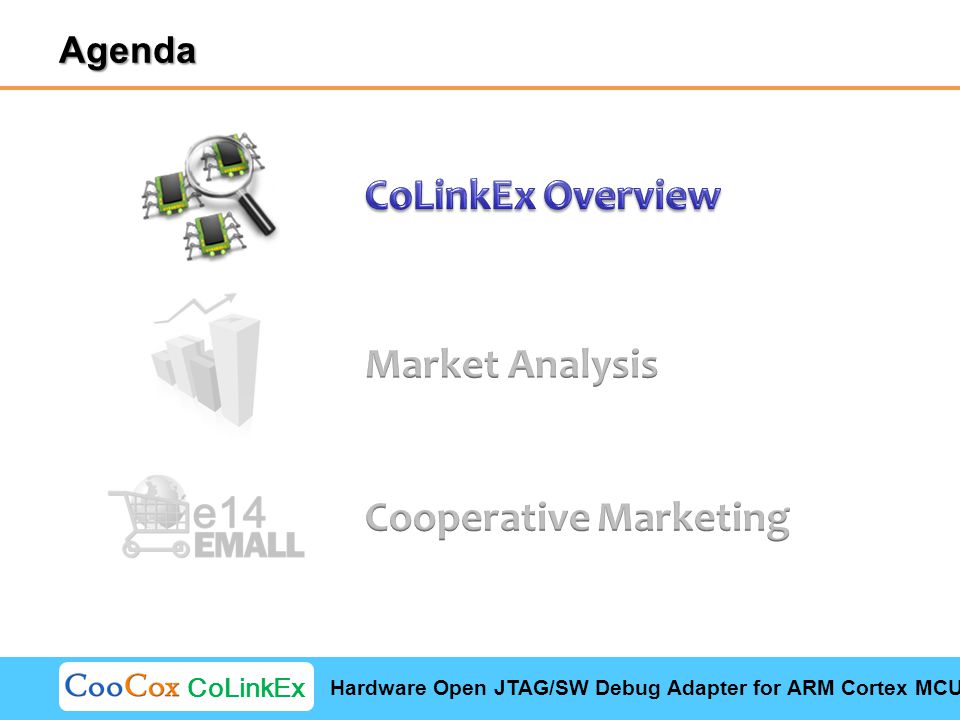 Agenda

CoLinkEx Overview

Market Analysis

e14 EMALL

Cooperative Marketing

CooCox CoLinkEx

Hardware Open JTAG/SW Debug Adapter for ARM Cortex MCU